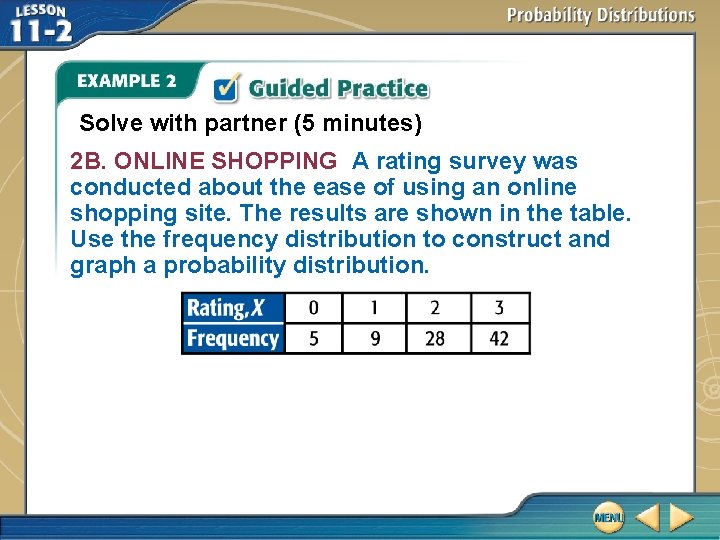 LESSON 11-2

Probability Distributions

EXAMPLE 2

Guided Practice

Solve with partner (5 minutes)

2B. ONLINE SHOPPING A rating survey was conducted about the ease of using an online shopping site. The results are shown in the table. Use the frequency distribution to construct and graph a probability distribution.

| Rating, $X$ | 0 | 1 | 2 | 3 |
|---|---|---|---|---|
| Frequency | 5 | 9 | 28 | 42 |

MENU